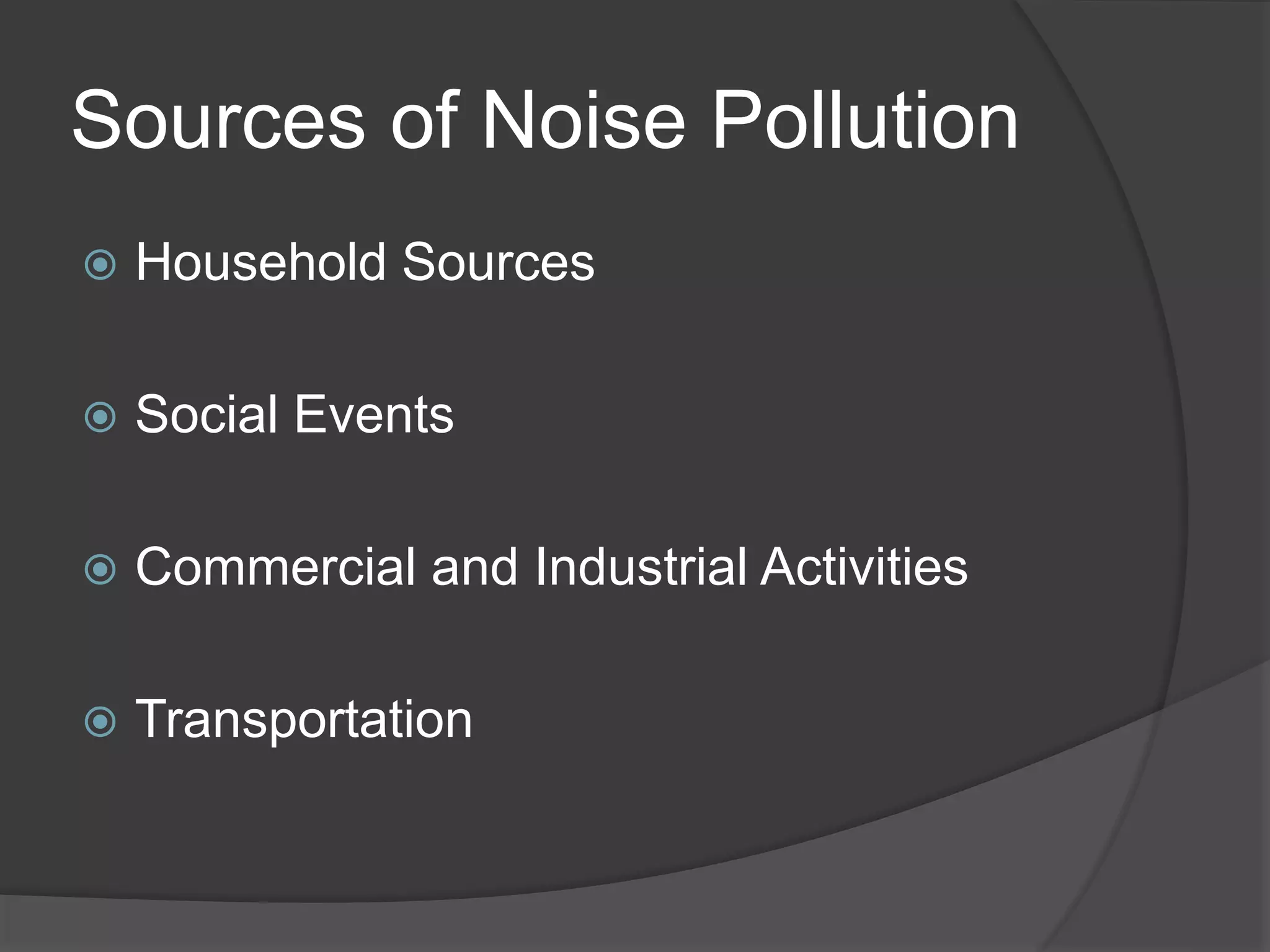 Sources of Noise Pollution

Household Sources

Social Events

Commercial and Industrial Activities

Transportation